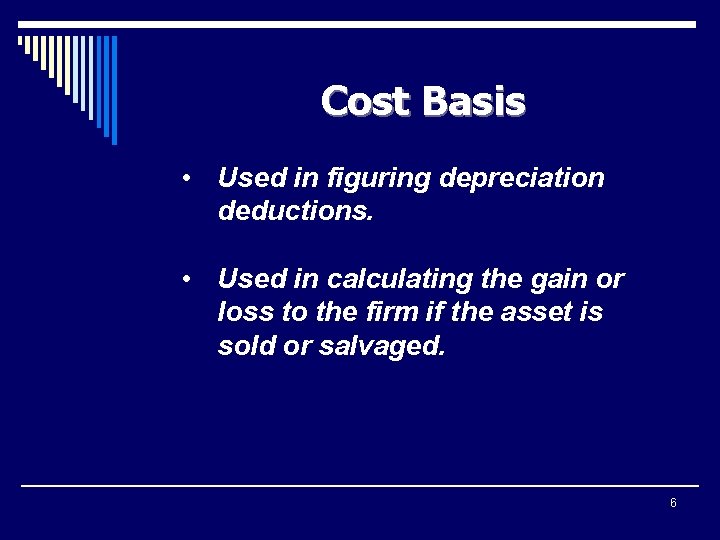 Cost Basis

• Used in figuring depreciation deductions.

• Used in calculating the gain or loss to the firm if the asset is sold or salvaged.

6